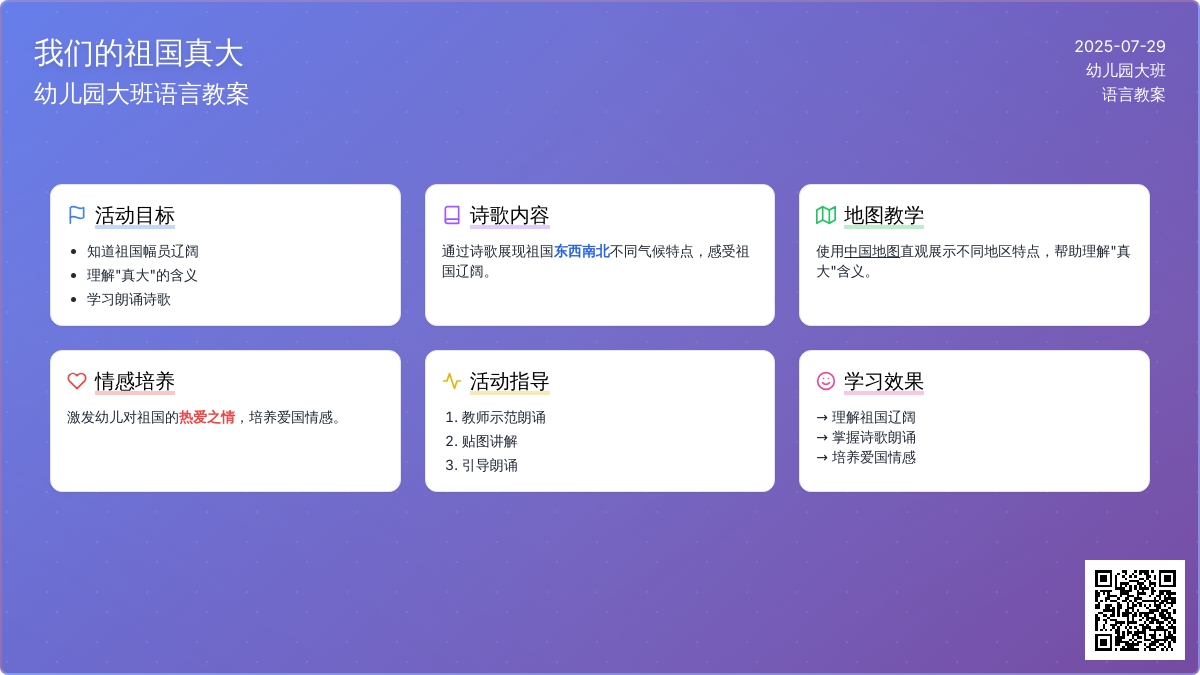 我们的祖国真大
幼儿园大班语言教案

2025-07-29
幼儿园大班
语言教案

活动目标
- 知道祖国幅员辽阔
- 理解"真大"的含义
- 学习朗诵诗歌

诗歌内容
通过诗歌展现祖国东西南北不同气候特点，感受祖国辽阔。

地图教学
使用中国地图直观展示不同地区特点，帮助理解"真大"含义。

情感培养
激发幼儿对祖国的热爱之情，培养爱国情感。

活动指导
1. 教师示范朗诵
2. 贴图讲解
3. 引导朗诵

学习效果
→ 理解祖国辽阔
→ 掌握诗歌朗诵
→ 培养爱国情感